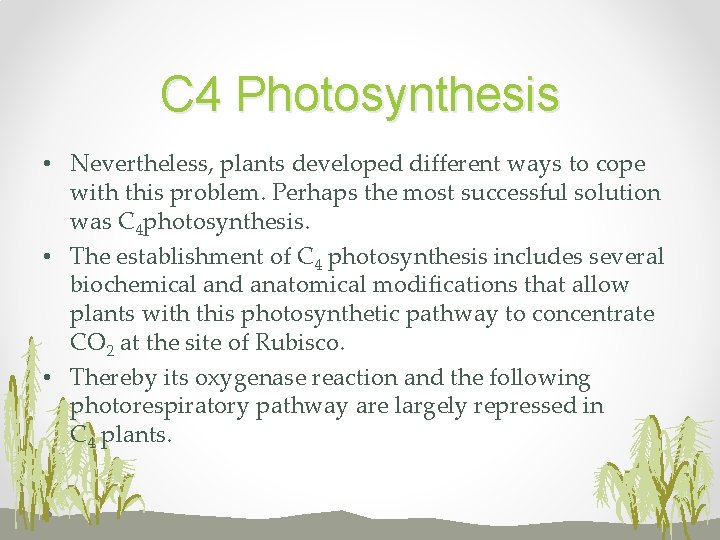 C4 Photosynthesis

• Nevertheless, plants developed different ways to cope with this problem. Perhaps the most successful solution was $C_4$photosynthesis.
• The establishment of $C_4$ photosynthesis includes several biochemical and anatomical modifications that allow plants with this photosynthetic pathway to concentrate $CO_2$ at the site of Rubisco.
• Thereby its oxygenase reaction and the following photorespiratory pathway are largely repressed in $C_4$ plants.